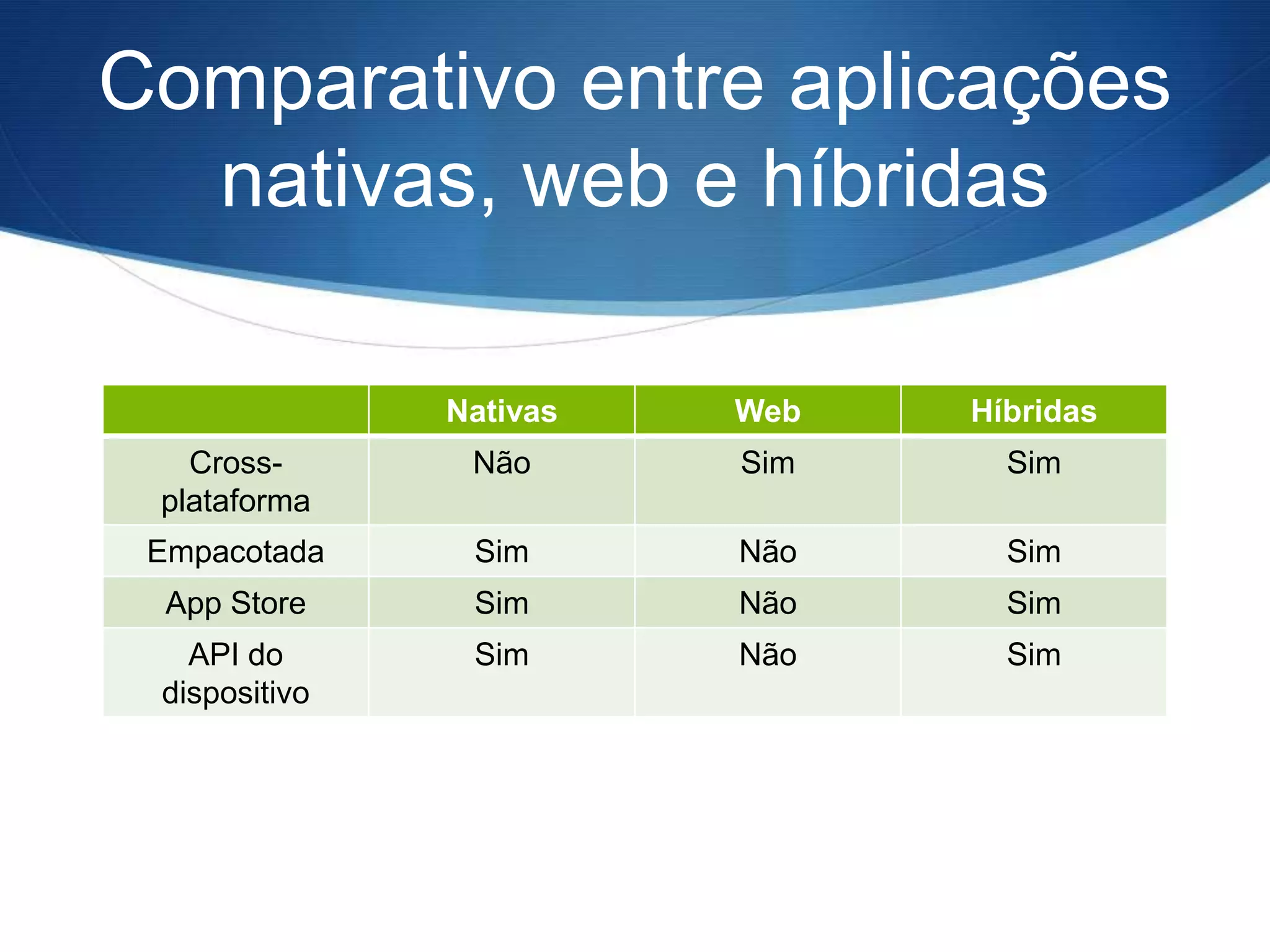 Comparativo entre aplicações nativas, web e híbridas

|  | Nativas | Web | Híbridas |
|---|---|---|---|
| Cross-plataforma | Não | Sim | Sim |
| Empacotada | Sim | Não | Sim |
| App Store | Sim | Não | Sim |
| API do dispositivo | Sim | Não | Sim |